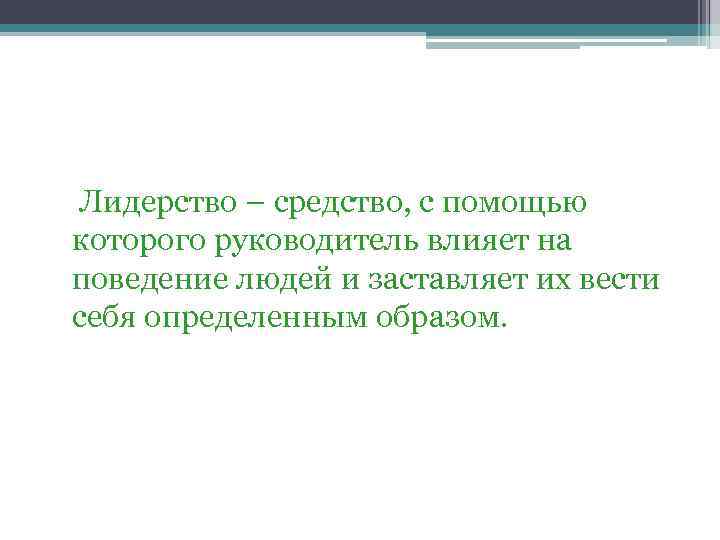 Лидерство – средство, с помощью которого руководитель влияет на поведение людей и заставляет их вести себя определенным образом.